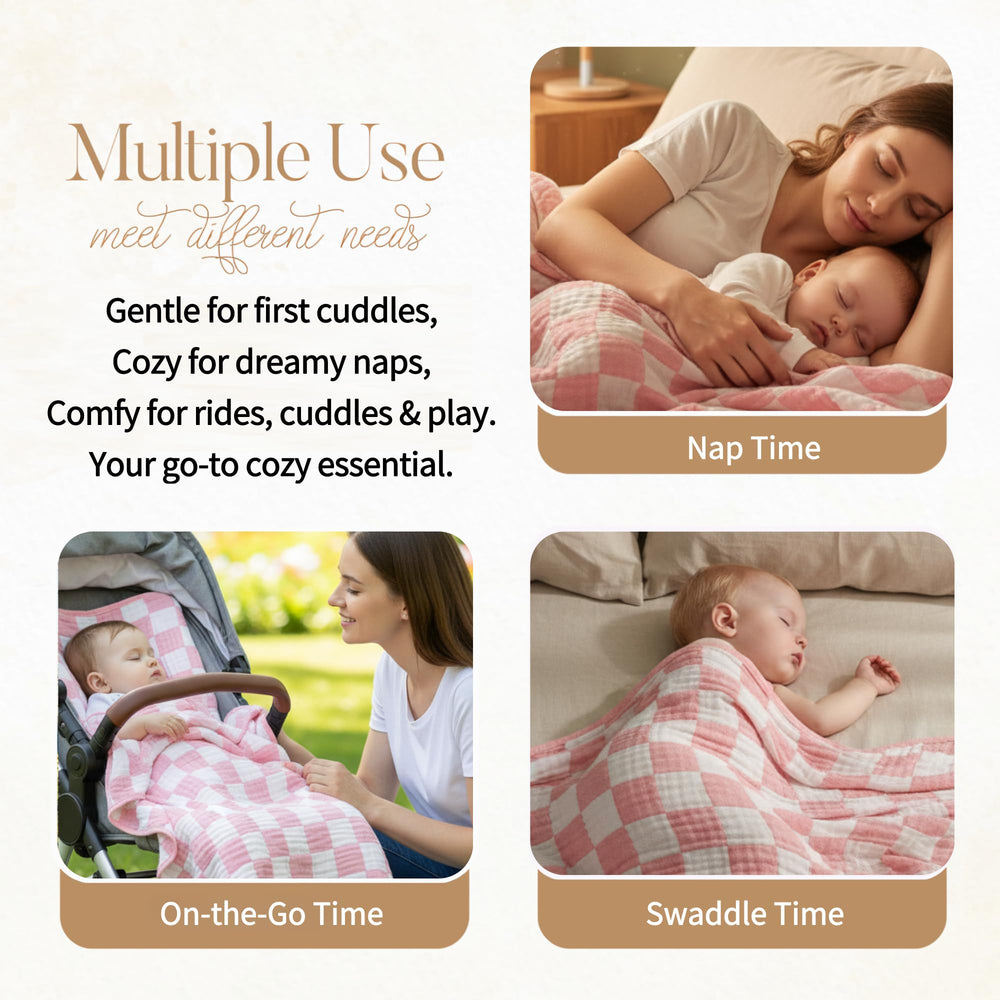 Multiple Use
meet different needs

Gentle for first cuddles,
Cozy for dreamy naps,
Comfy for rides, cuddles & play.
Your go-to cozy essential.

Nap Time

On-the-Go Time

Swaddle Time